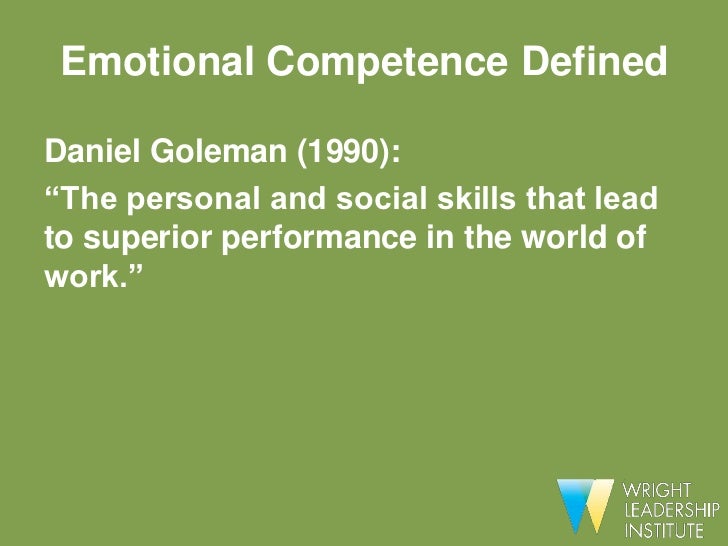 Emotional Competence Defined

Daniel Goleman (1990):

“The personal and social skills that lead to superior performance in the world of work.”

WRIGHT
LEADERSHIP
INSTITUTE